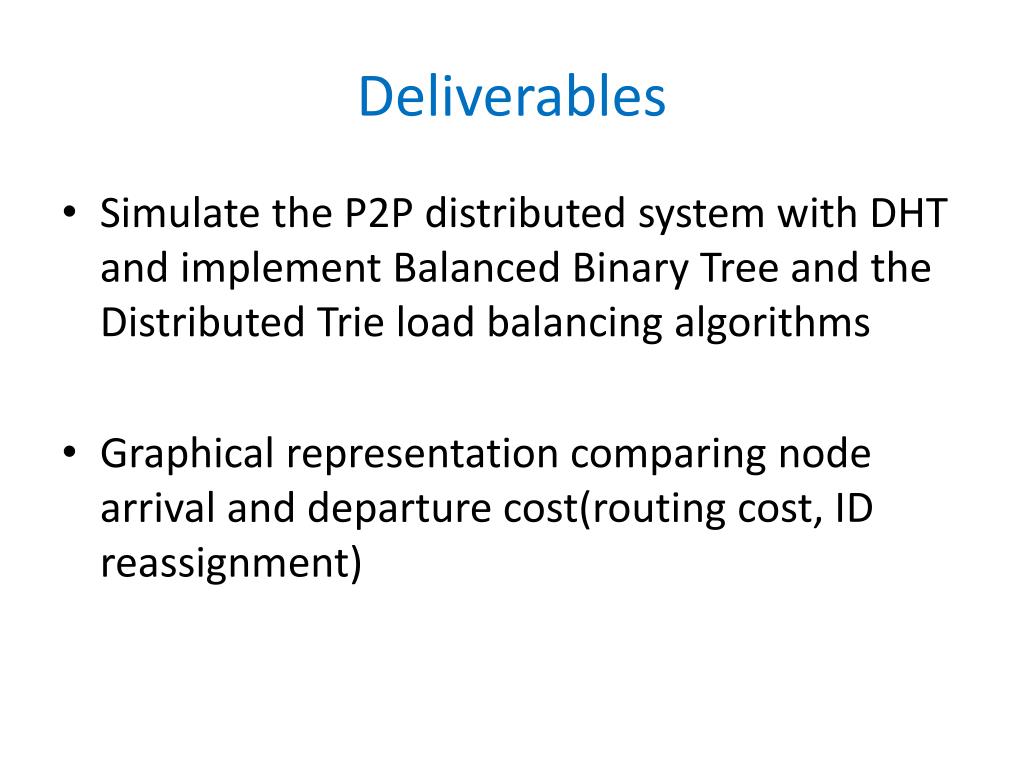 Deliverables

• Simulate the P2P distributed system with DHT and implement Balanced Binary Tree and the Distributed Trie load balancing algorithms

• Graphical representation comparing node arrival and departure cost(routing cost, ID reassignment)